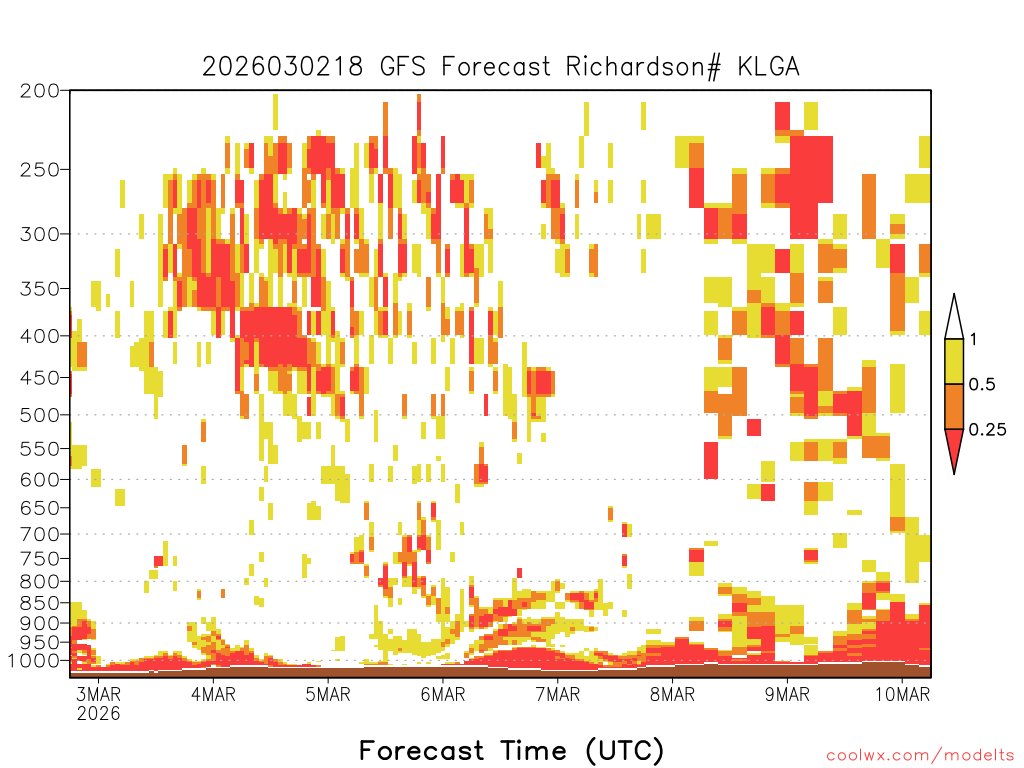 2026030218 GFS Forecast Richardson# KLGA

200
250
300
350
400
450
500
550
600
650
700
750
800
850
900
950
1000

1
0.5
0.25

3MAR 2026
4MAR
5MAR
6MAR
7MAR
8MAR
9MAR
10MAR

Forecast Time (UTC)

coolwx.com/modelts